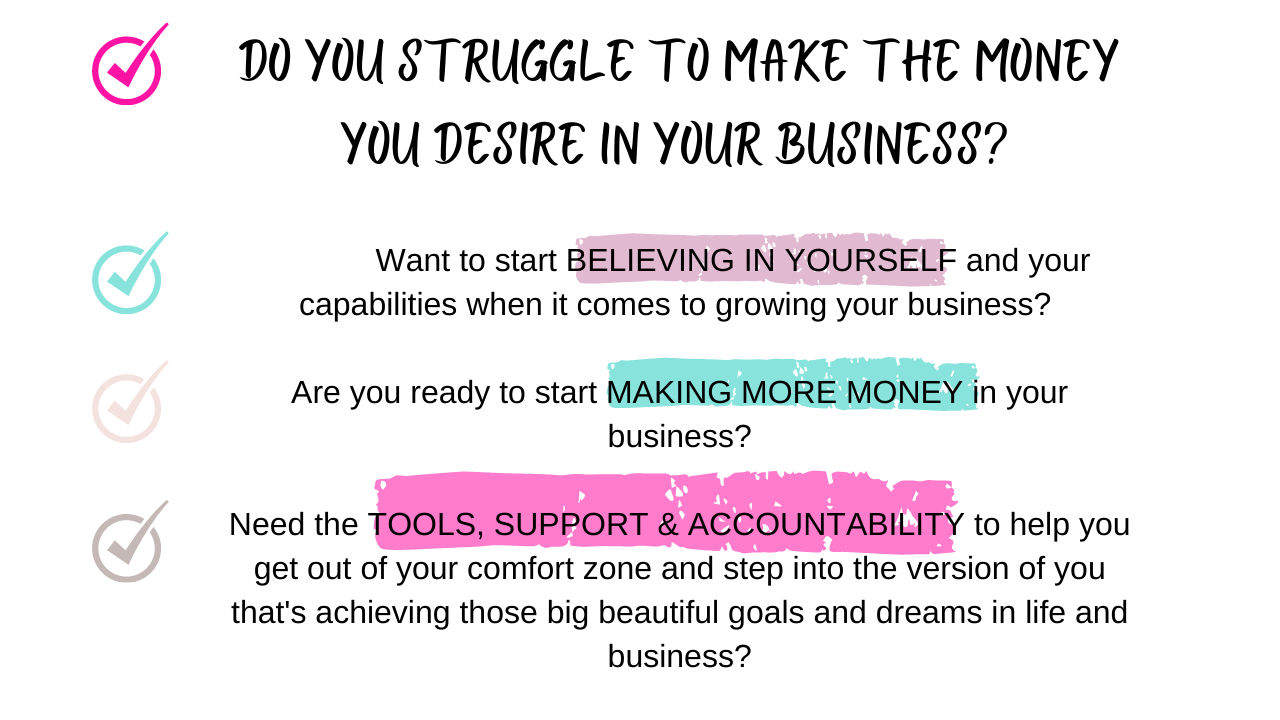 DO YOU STRUGGLE TO MAKE THE MONEY YOU DESIRE IN YOUR BUSINESS?

Want to start BELIEVING IN YOURSELF and your capabilities when it comes to growing your business?

Are you ready to start MAKING MORE MONEY in your business?

Need the TOOLS, SUPPORT & ACCOUNTABILITY to help you get out of your comfort zone and step into the version of you that's achieving those big beautiful goals and dreams in life and business?